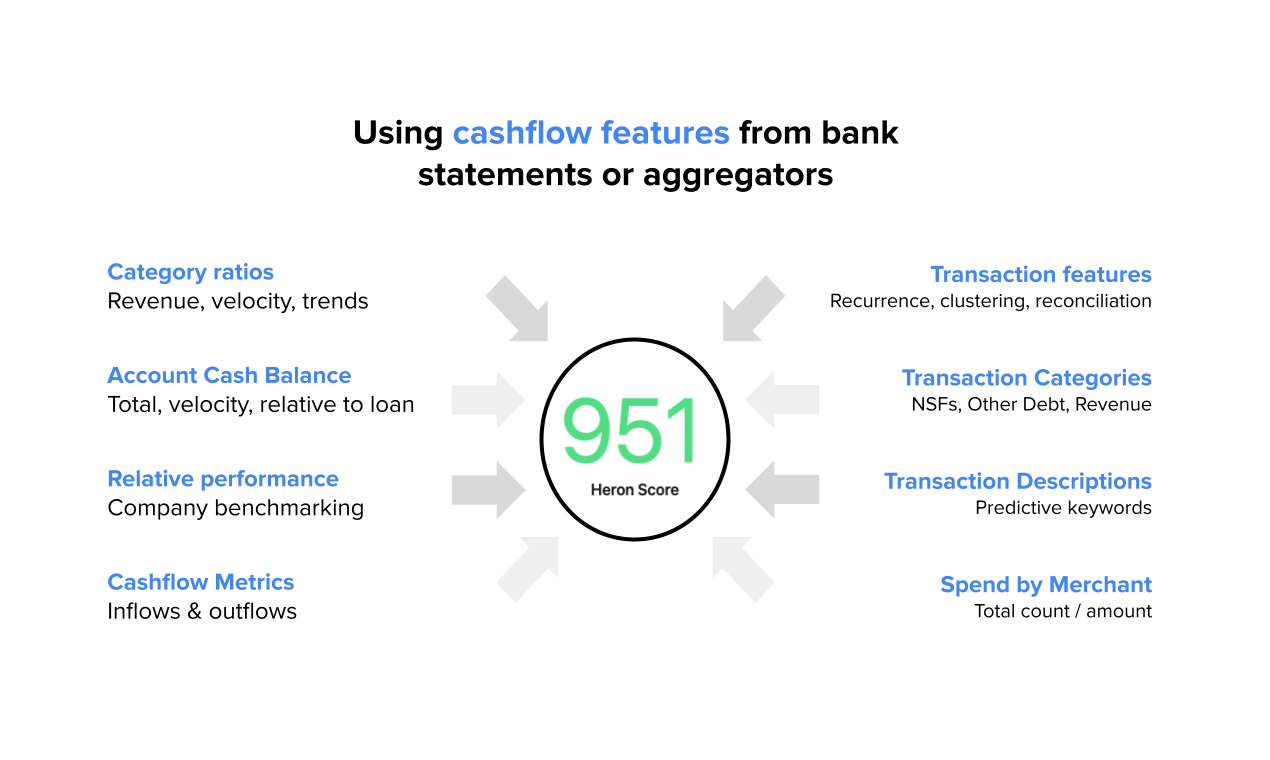 Using cashflow features from bank statements or aggregators

Category ratios
Revenue, velocity, trends

Account Cash Balance
Total, velocity, relative to loan

Relative performance
Company benchmarking

Cashflow Metrics
Inflows & outflows

951
Heron Score

Transaction features
Recurrence, clustering, reconciliation

Transaction Categories
NSFs, Other Debt, Revenue

Transaction Descriptions
Predictive keywords

Spend by Merchant
Total count / amount